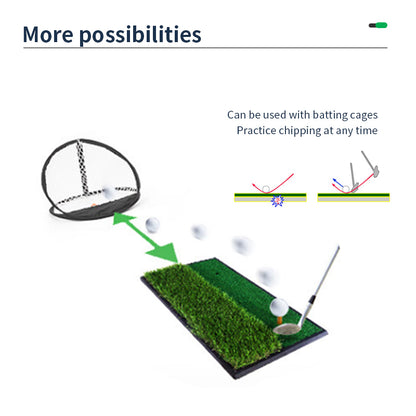 More possibilities

Can be used with batting cages
Practice chipping at any time